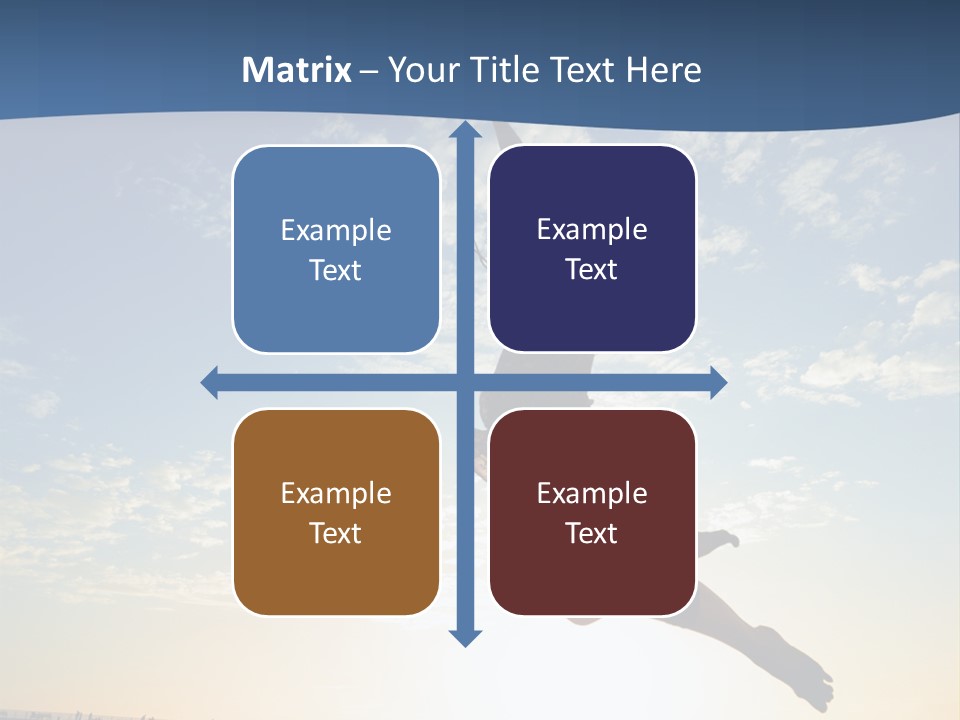 Matrix – Your Title Text Here

Example Text

Example Text

Example Text

Example Text